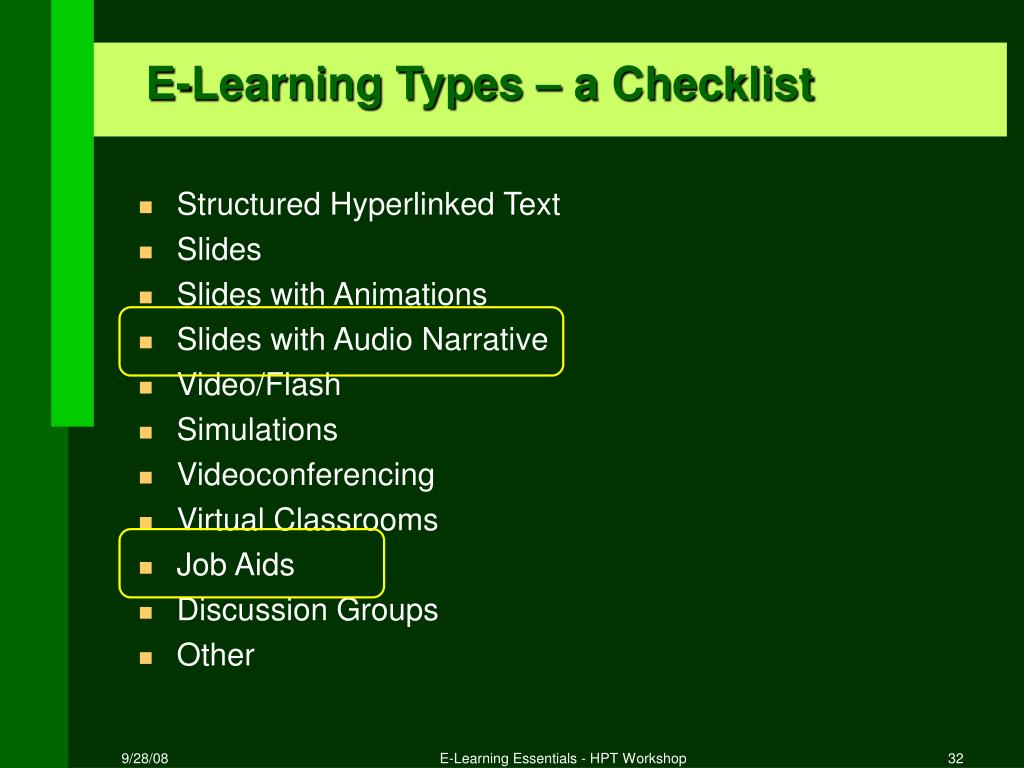 E-Learning Types – a Checklist

- Structured Hyperlinked Text
- Slides
- Slides with Animations
- Slides with Audio Narrative
- Video/Flash
- Simulations
- Videoconferencing
- Virtual Classrooms
- Job Aids
- Discussion Groups
- Other

9/28/08
E-Learning Essentials - HPT Workshop
32